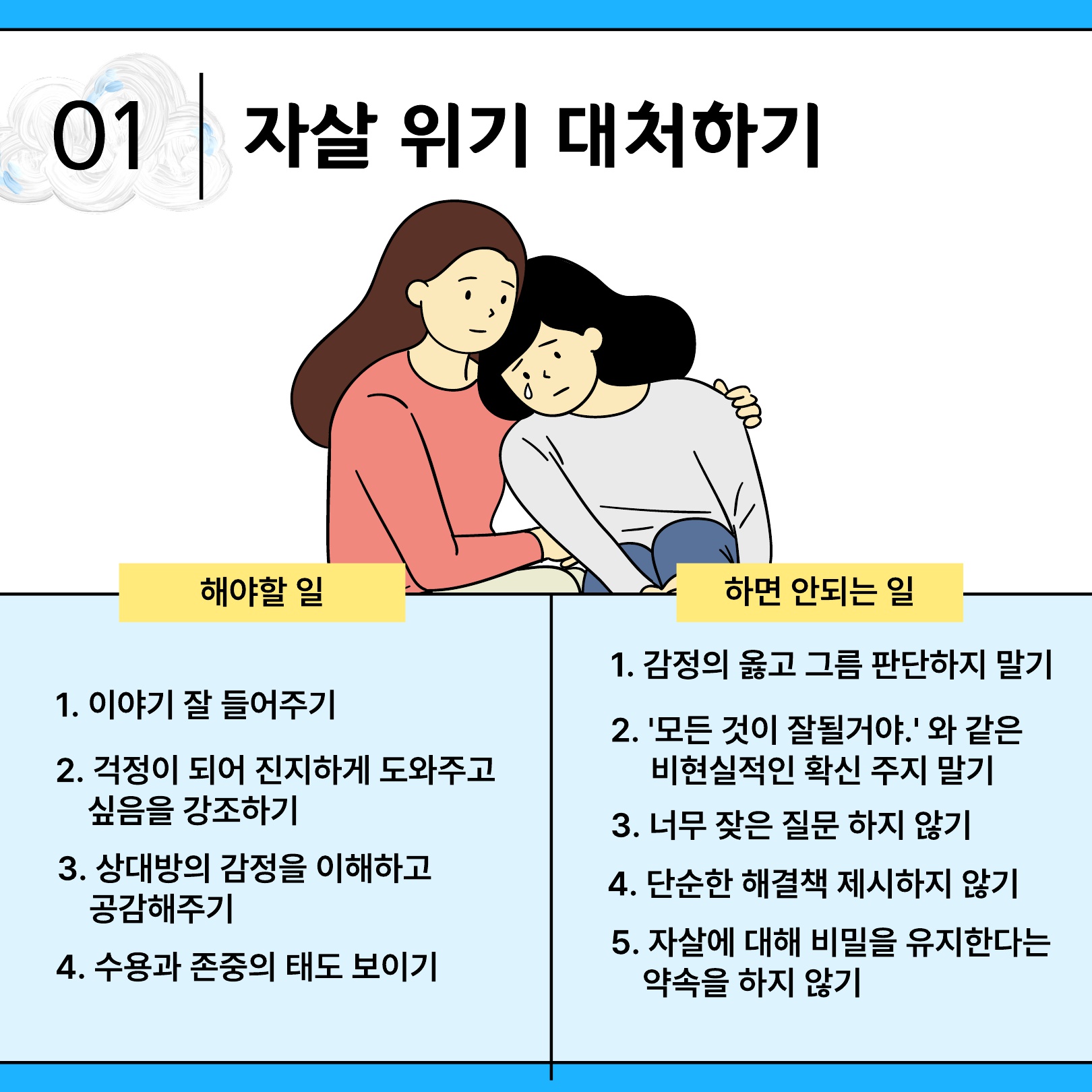 01 자살 위기 대처하기

해야할 일

1. 이야기 잘 들어주기

2. 걱정이 되어 진지하게 도와주고 싶음을 강조하기

3. 상대방의 감정을 이해하고 공감해주기

4. 수용과 존중의 태도 보이기

하면 안되는 일

1. 감정의 옳고 그름 판단하지 말기

2. '모든 것이 잘될거야.' 와 같은 비현실적인 확신 주지 말기

3. 너무 잦은 질문 하지 않기

4. 단순한 해결책 제시하지 않기

5. 자살에 대해 비밀을 유지한다는 약속을 하지 않기